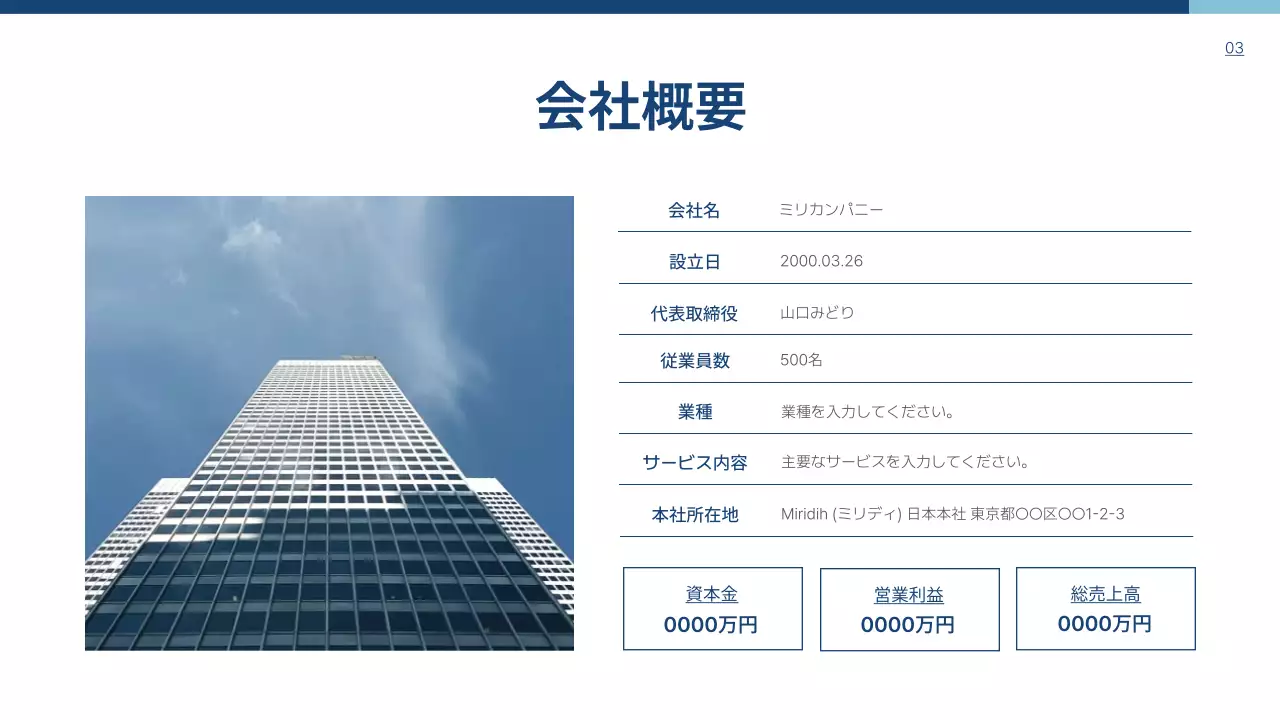 03

会社概要

| 会社名 | ミリカンパニー |
|---|---|
| 設立日 | 2000.03.26 |
| 代表取締役 | 山口みどり |
| 従業員数 | 500名 |
| 業種 | 業種を入力してください。 |
| サービス内容 | 主要なサービスを入力してください。 |
| 本社所在地 | Miridih (ミリディ) 日本本社 東京都〇〇区〇〇1-2-3 |

資本金
0000万円

営業利益
0000万円

総売上高
0000万円